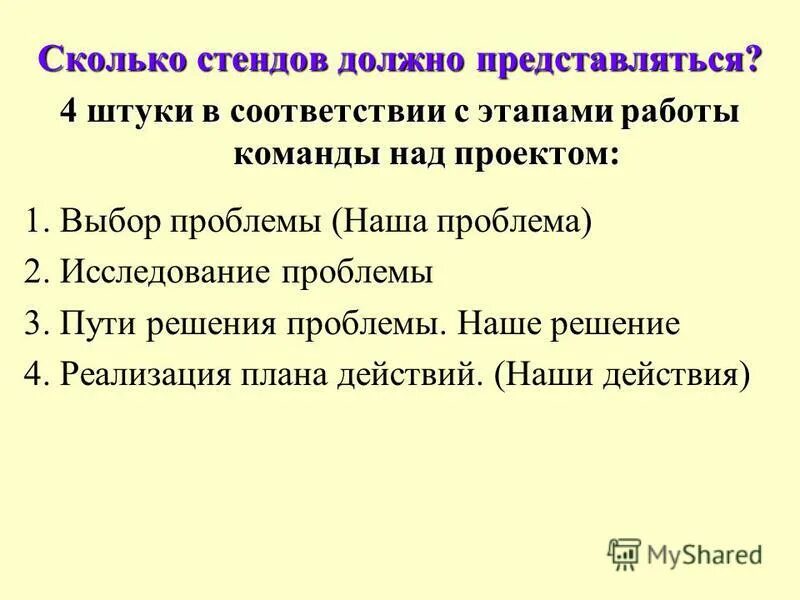 Сколько стендов должно представляться?

4 штуки в соответствии с этапами работы команды над проектом:

1. Выбор проблемы (Наша проблема)
2. Исследование проблемы
3. Пути решения проблемы. Наше решение
4. Реализация плана действий. (Наши действия)

MyShared